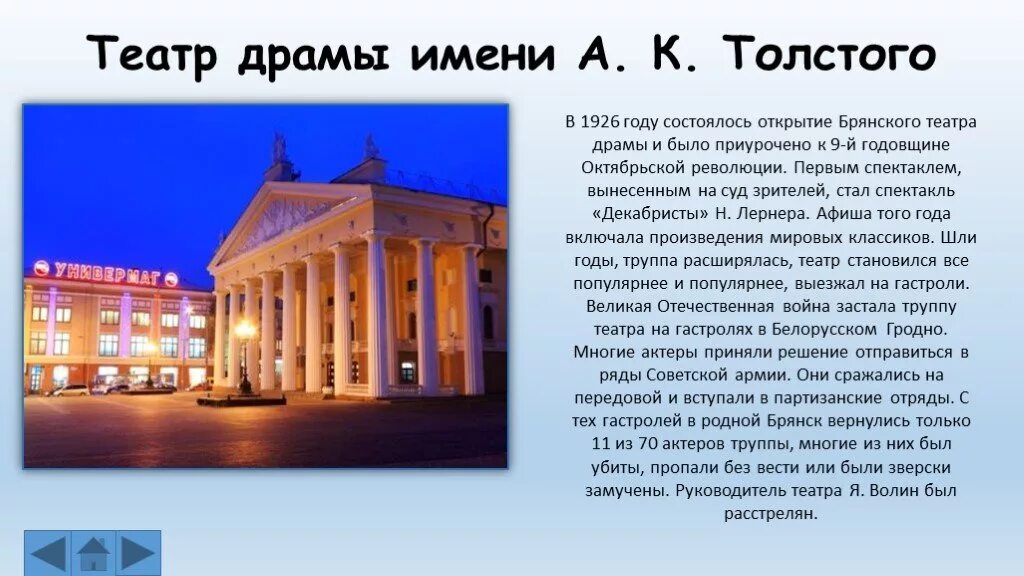 Театр драмы имени А. К. Толстого

УНИВЕРМАГ

В 1926 году состоялось открытие Брянского театра драмы и было приурочено к 9-й годовщине Октябрьской революции. Первым спектаклем, вынесенным на суд зрителей, стал спектакль «Декабристы» Н. Лернера. Афиша того года включала произведения мировых классиков. Шли годы, труппа расширялась, театр становился все популярнее и популярнее, выезжал на гастроли. Великая Отечественная война застала труппу театра на гастролях в Белорусском Гродно. Многие актеры приняли решение отправиться в ряды Советской армии. Они сражались на передовой и вступали в партизанские отряды. С тех гастролей в родной Брянск вернулись только 11 из 70 актеров труппы, многие из них был убиты, пропали без вести или были зверски замучены. Руководитель театра Я. Волин был расстрелян.